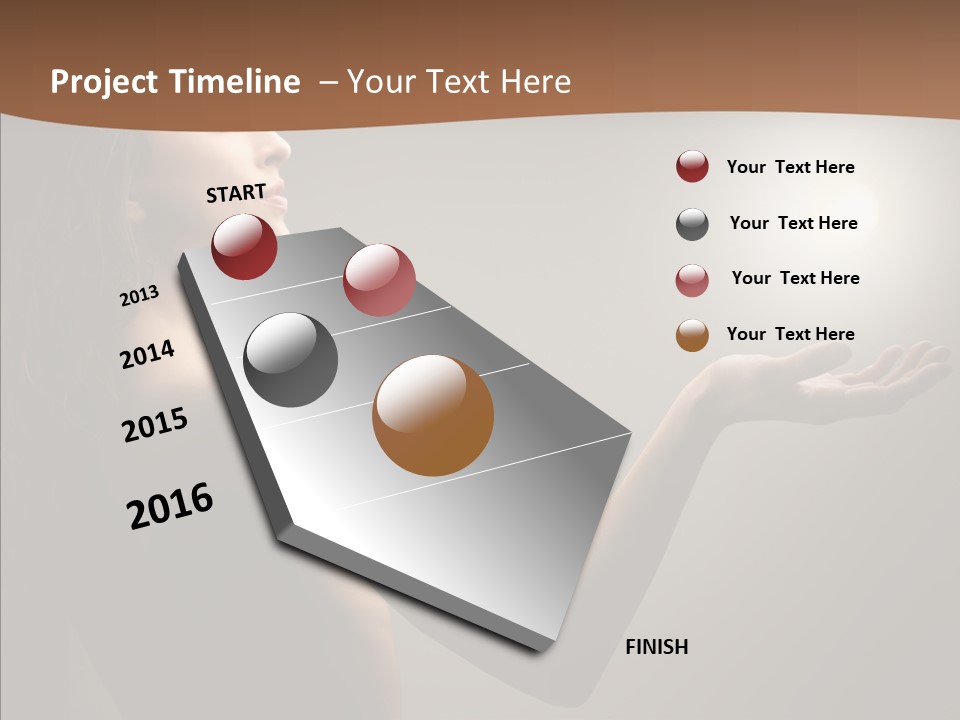 Project Timeline – Your Text Here

START

2013

2014

2015

2016

FINISH

Your Text Here

Your Text Here

Your Text Here

Your Text Here